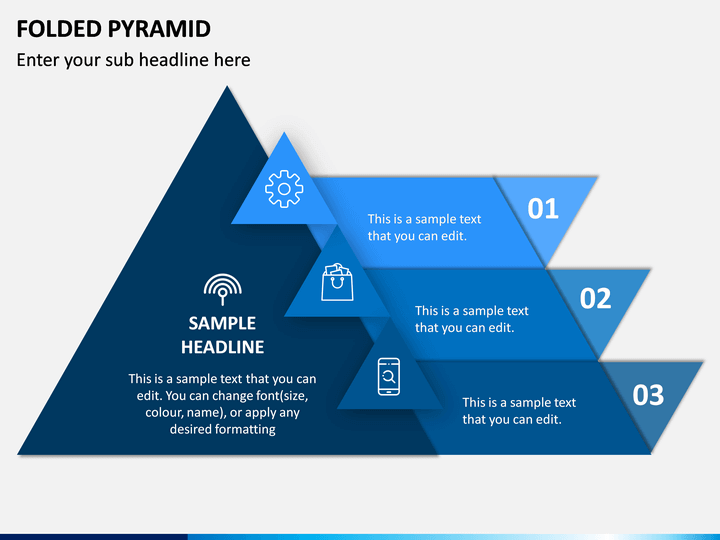 FOLDED PYRAMID

Enter your sub headline here

SAMPLE HEADLINE

This is a sample text that you can edit. You can change font(size, colour, name), or apply any desired formatting

This is a sample text that you can edit.

01

This is a sample text that you can edit.

02

This is a sample text that you can edit.

03